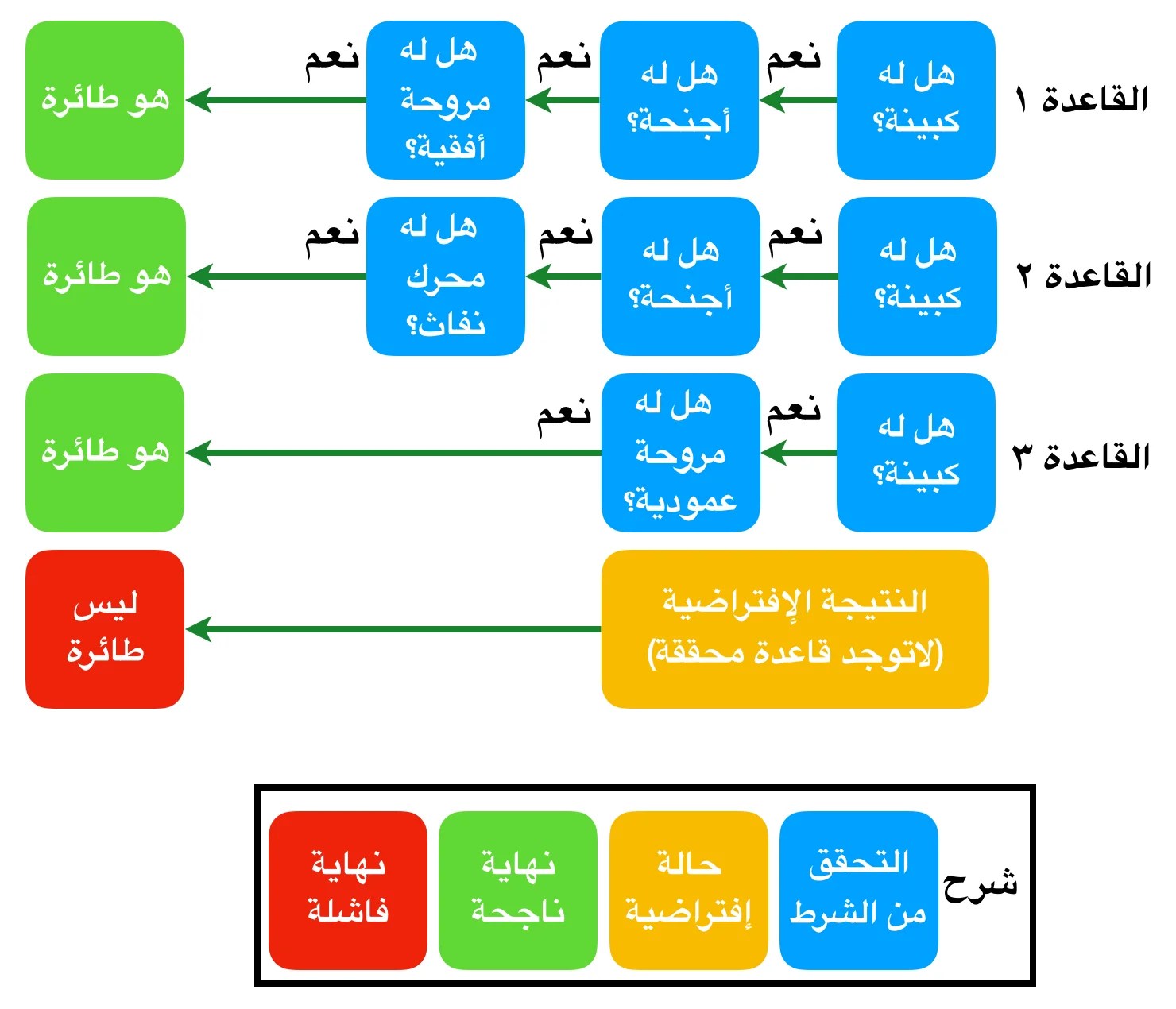 القاعدة ١
هل له كبينة؟
نعم
هل له أجنحة؟
نعم
هل له مروحة أفقية؟
نعم
هو طائرة

القاعدة ٢
هل له كبينة؟
نعم
هل له أجنحة؟
نعم
هل له محرك نفاث؟
نعم
هو طائرة

القاعدة ٣
هل له كبينة؟
نعم
هل له مروحة عمودية؟
نعم
هو طائرة

النتيجة الإفتراضية (لاتوجد قاعدة محققة)
ليس طائرة

شرح
التحقق من الشرط
حالة إفتراضية
نهاية ناجحة
نهاية فاشلة